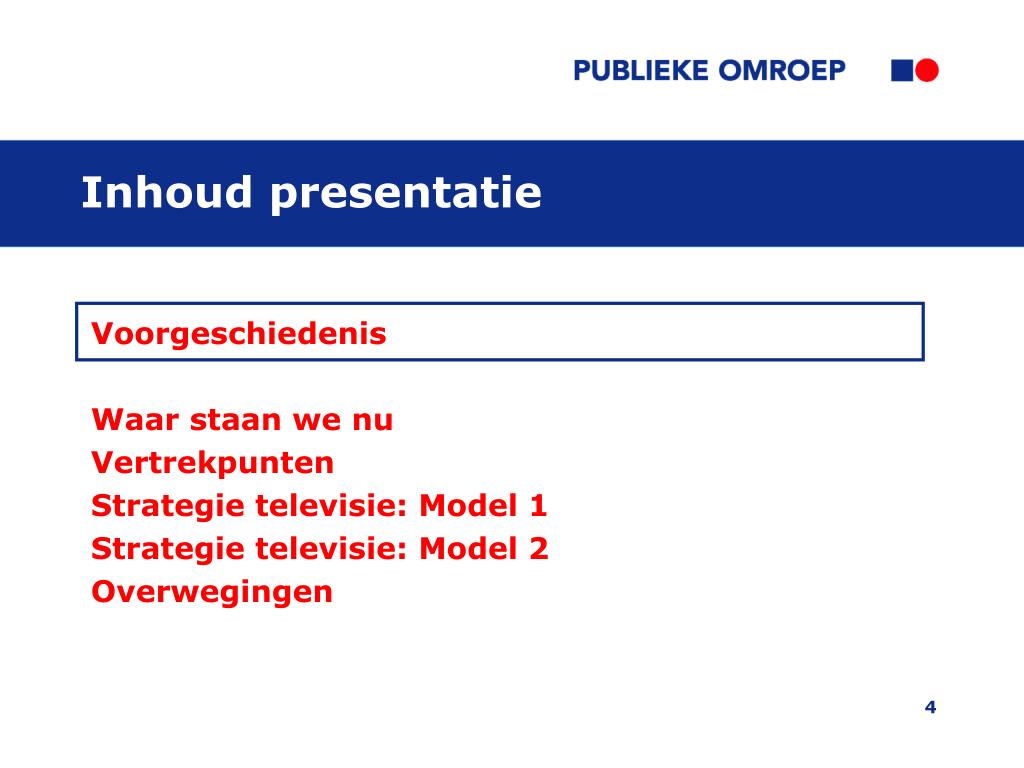 PUBLIEKE OMROEP

Inhoud presentatie

Voorgeschiedenis

Waar staan we nu
Vertrekpunten
Strategie televisie: Model 1
Strategie televisie: Model 2
Overwegingen

4